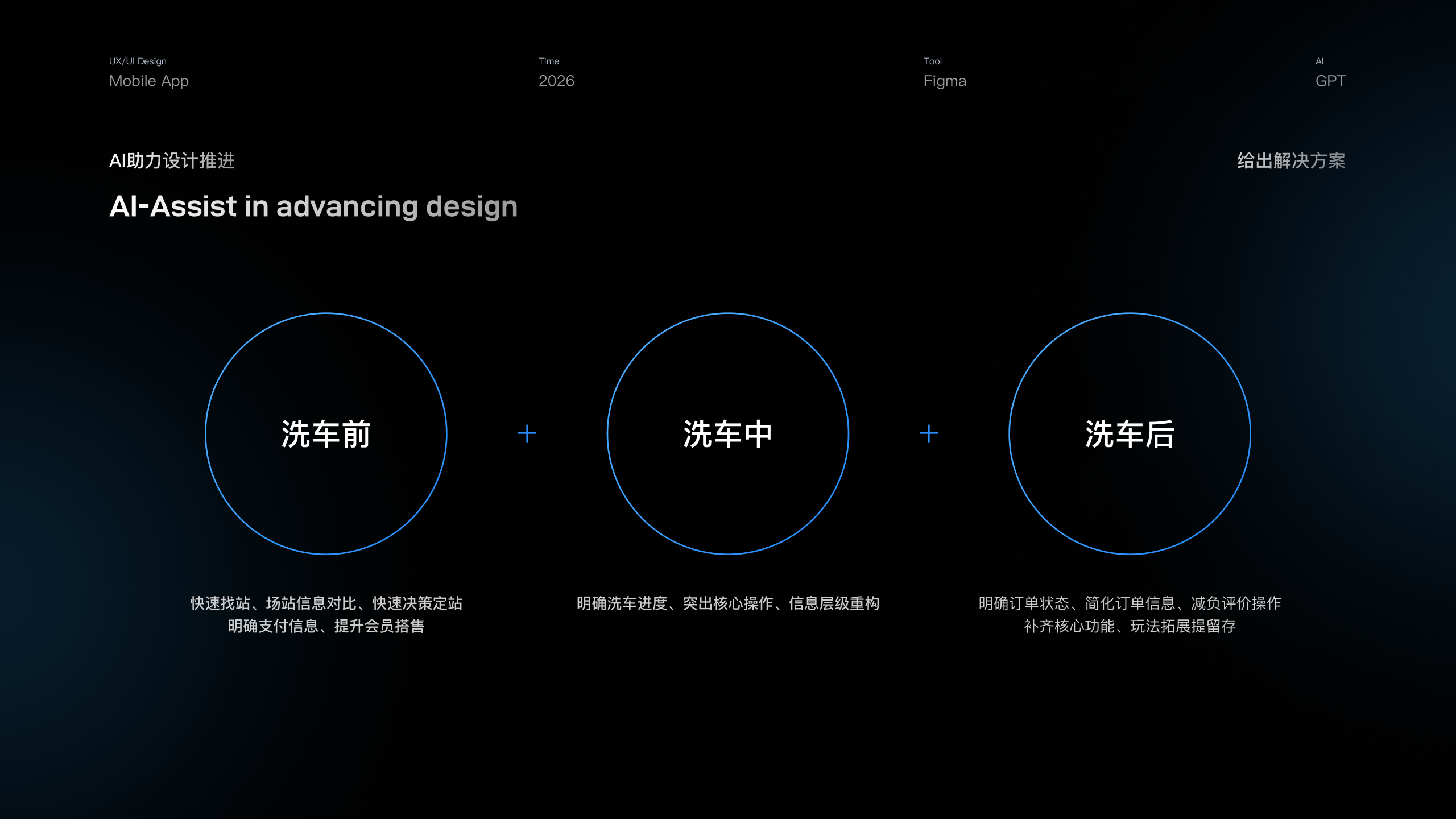 UX/UI Design
Mobile App

Time
2026

Tool
Figma

AI
GPT

AI助力设计推进

给出解决方案

AI-Assist in advancing design

洗车前

+

洗车中

+

洗车后

快速找站、场站信息对比、快速决策定站
明确支付信息、提升会员搭售

明确洗车进度、突出核心操作、信息层级重构

明确订单状态、简化订单信息、减负评价操作
补齐核心功能、玩法拓展提留存